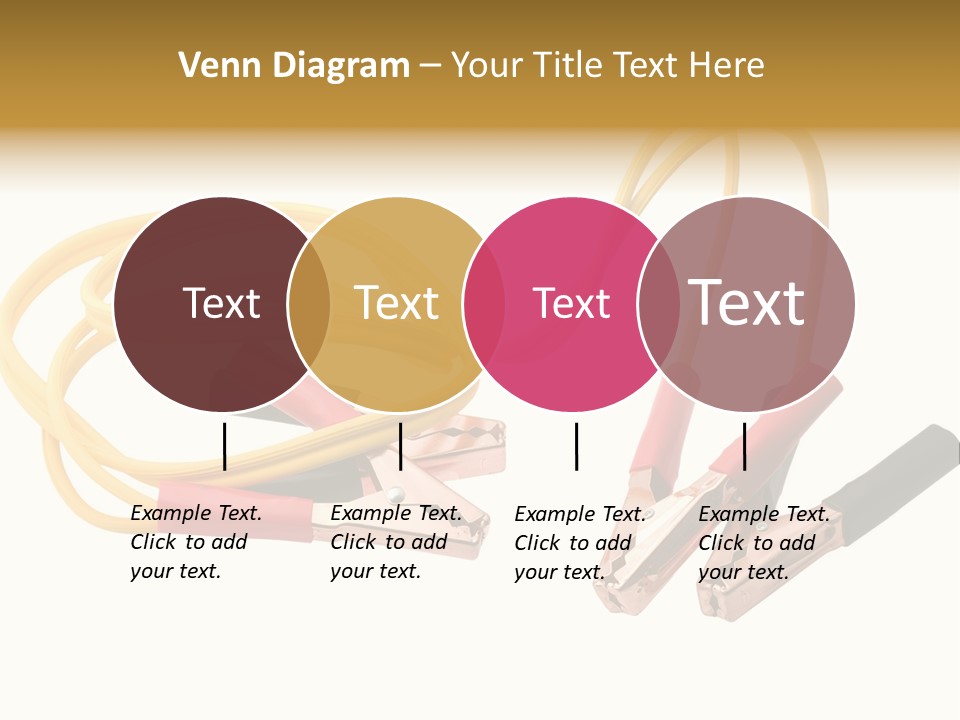 Venn Diagram – Your Title Text Here

Text

Text

Text

Text

Example Text. Click to add your text.

Example Text. Click to add your text.

Example Text. Click to add your text.

Example Text. Click to add your text.